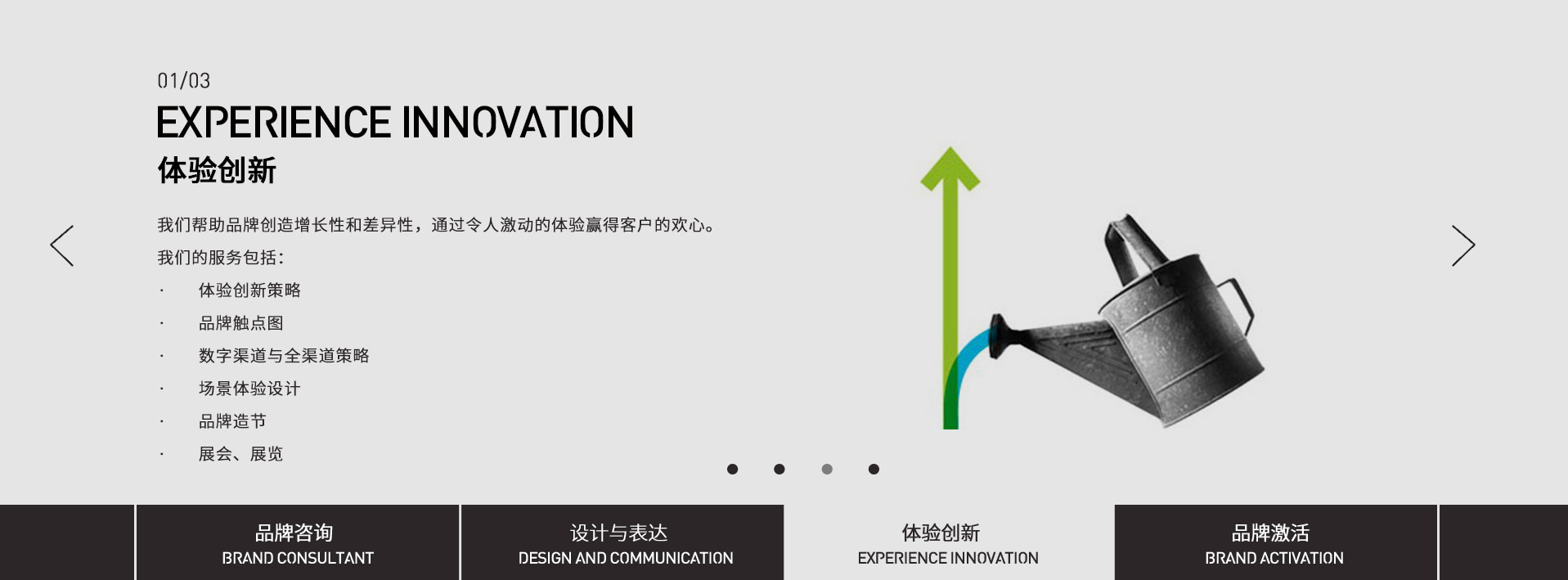 01/03
EXPERIENCE INNOVATION
体验创新

我们帮助品牌创造增长性和差异性，通过令人激动的体验赢得客户的欢心。
我们的服务包括：
· 体验创新策略
· 品牌触点图
· 数字渠道与全渠道策略
· 场景体验设计
· 品牌造节
· 展会、展览

品牌咨询
BRAND CONSULTANT

设计与表达
DESIGN AND COMMUNICATION

体验创新
EXPERIENCE INNOVATION

品牌激活
BRAND ACTIVATION